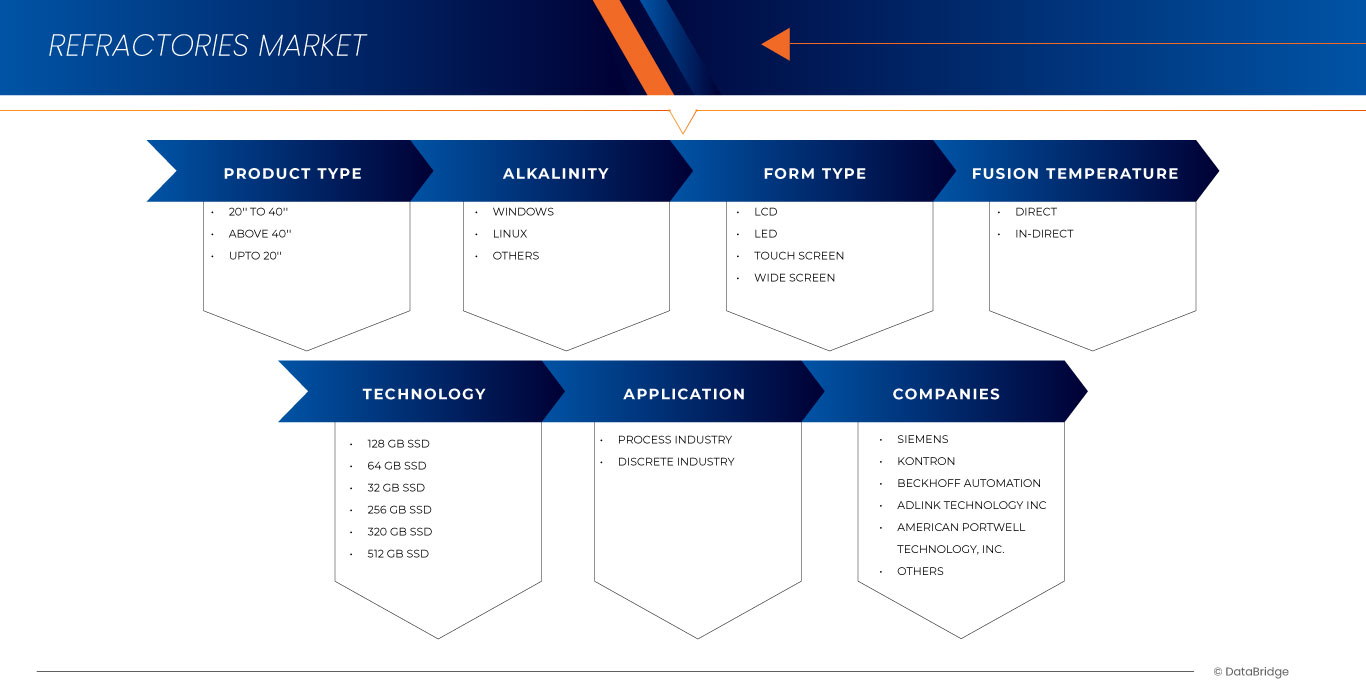 REFRACTORIES MARKET

PRODUCT TYPE
- 20'' TO 40''
- ABOVE 40''
- UPTO 20''

ALKALINITY
- WINDOWS
- LINUX
- OTHERS

FORM TYPE
- LCD
- LED
- TOUCH SCREEN
- WIDE SCREEN

FUSION TEMPERATURE
- DIRECT
- IN-DIRECT

TECHNOLOGY
- 128 GB SSD
- 64 GB SSD
- 32 GB SSD
- 256 GB SSD
- 320 GB SSD
- 512 GB SSD

APPLICATION
- PROCESS INDUSTRY
- DISCRETE INDUSTRY

COMPANIES
- SIEMENS
- KONTRON
- BECKHOFF AUTOMATION
- ADLINK TECHNOLOGY INC
- AMERICAN PORTWELL TECHNOLOGY, INC.
- OTHERS

© DataBridge